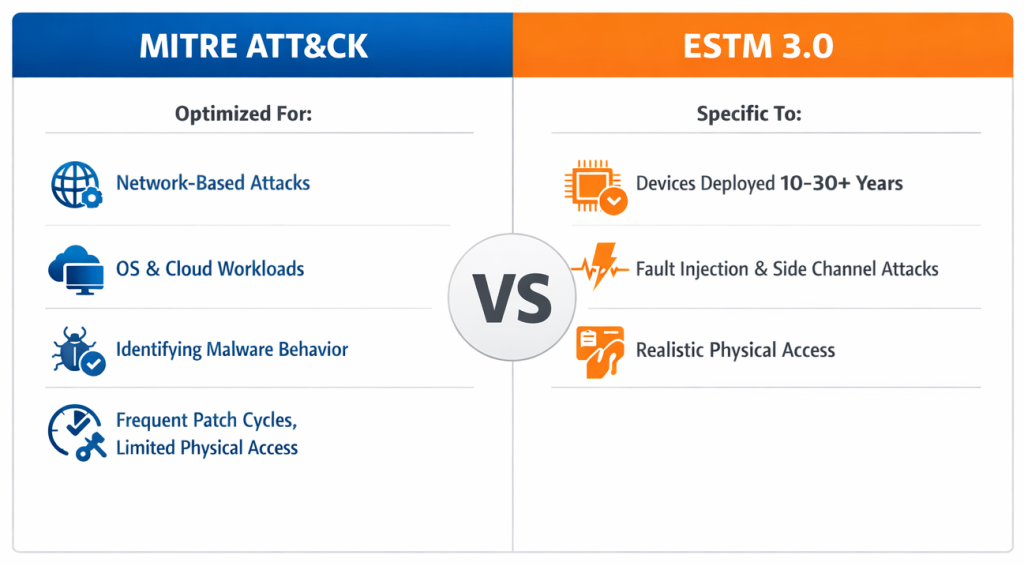 MITRE ATT&CK

Optimized For:

Network-Based Attacks

OS & Cloud Workloads

Identifying Malware Behavior

Frequent Patch Cycles, Limited Physical Access

VS

ESTM 3.0

Specific To:

Devices Deployed 10-30+ Years

Fault Injection & Side Channel Attacks

Realistic Physical Access